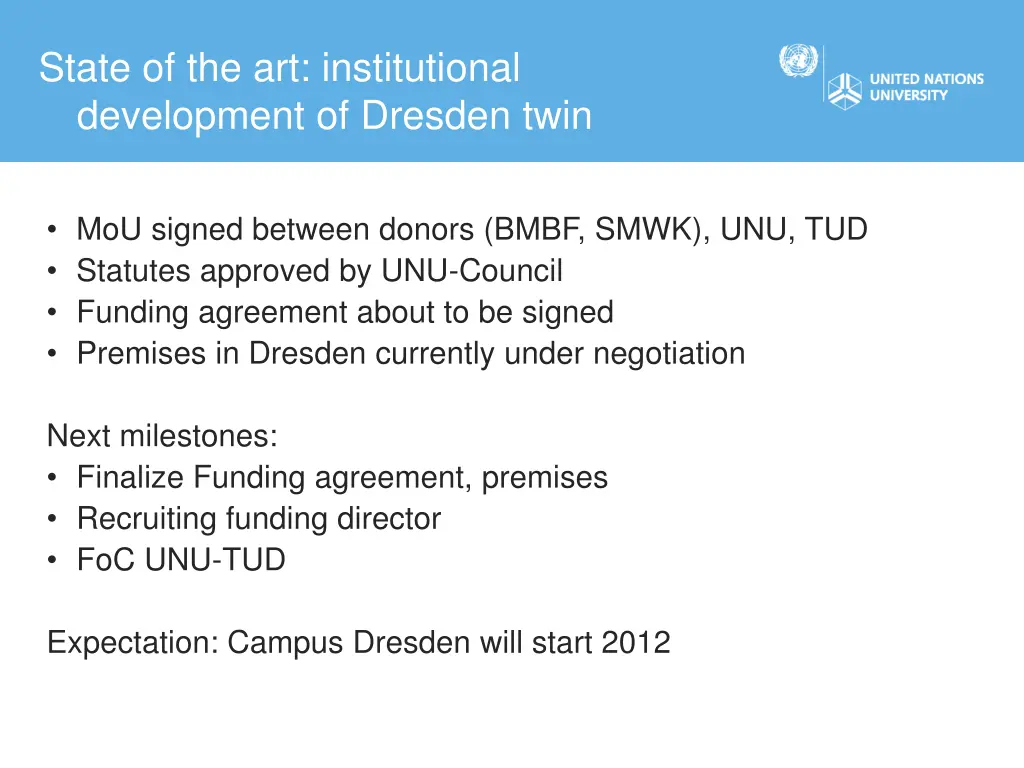 State of the art: institutional development of Dresden twin

UNITED NATIONS UNIVERSITY

• MoU signed between donors (BMBF, SMWK), UNU, TUD
• Statutes approved by UNU-Council
• Funding agreement about to be signed
• Premises in Dresden currently under negotiation

Next milestones:
• Finalize Funding agreement, premises
• Recruiting funding director
• FoC UNU-TUD

Expectation: Campus Dresden will start 2012